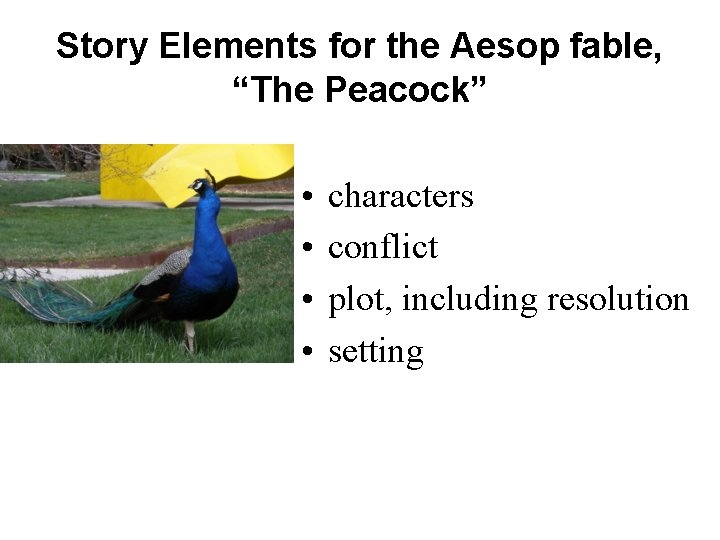 Story Elements for the Aesop fable, “The Peacock”

• characters
• conflict
• plot, including resolution
• setting